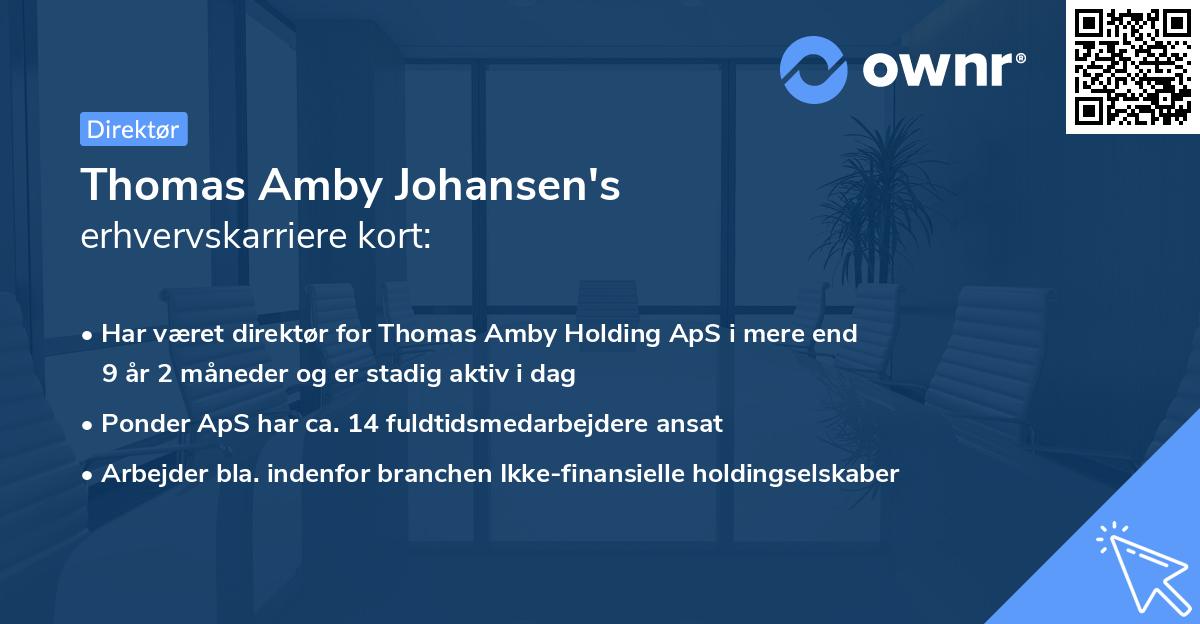 ownr®

Direktør

Thomas Amby Johansen's
erhvervskarriere kort:

• Har været direktør for Thomas Amby Holding ApS i mere end 9 år 2 måneder og er stadig aktiv i dag
• Ponder ApS har ca. 14 fuldtidsmedarbejdere ansat
• Arbejder bla. indenfor branchen Ikke-finansielle holdingselskaber